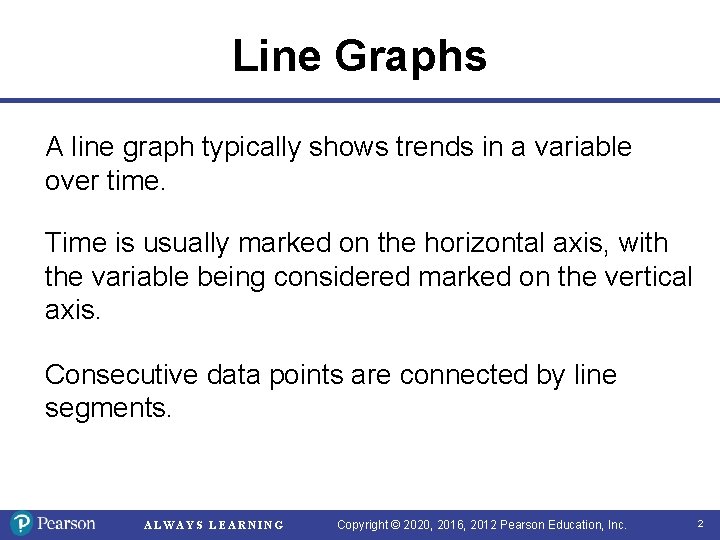 Line Graphs

A line graph typically shows trends in a variable over time.

Time is usually marked on the horizontal axis, with the variable being considered marked on the vertical axis.

Consecutive data points are connected by line segments.

Pearson ALWAYS LEARNING Copyright © 2020, 2016, 2012 Pearson Education, Inc. 2